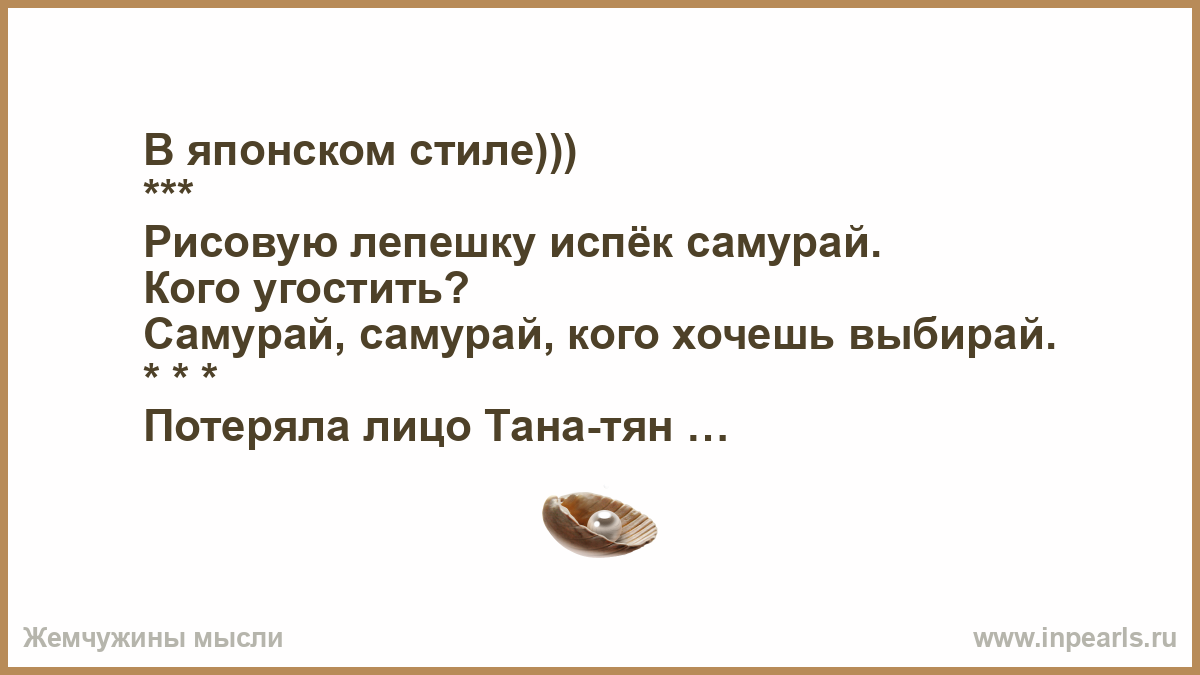 В японском стиле)))
***
Рисовую лепешку испёк самурай.
Кого угостить?
Самурай, самурай, кого хочешь выбирай.
* * *
Потеряла лицо Тана-тян …

Жемчужины мысли

www.inpearls.ru